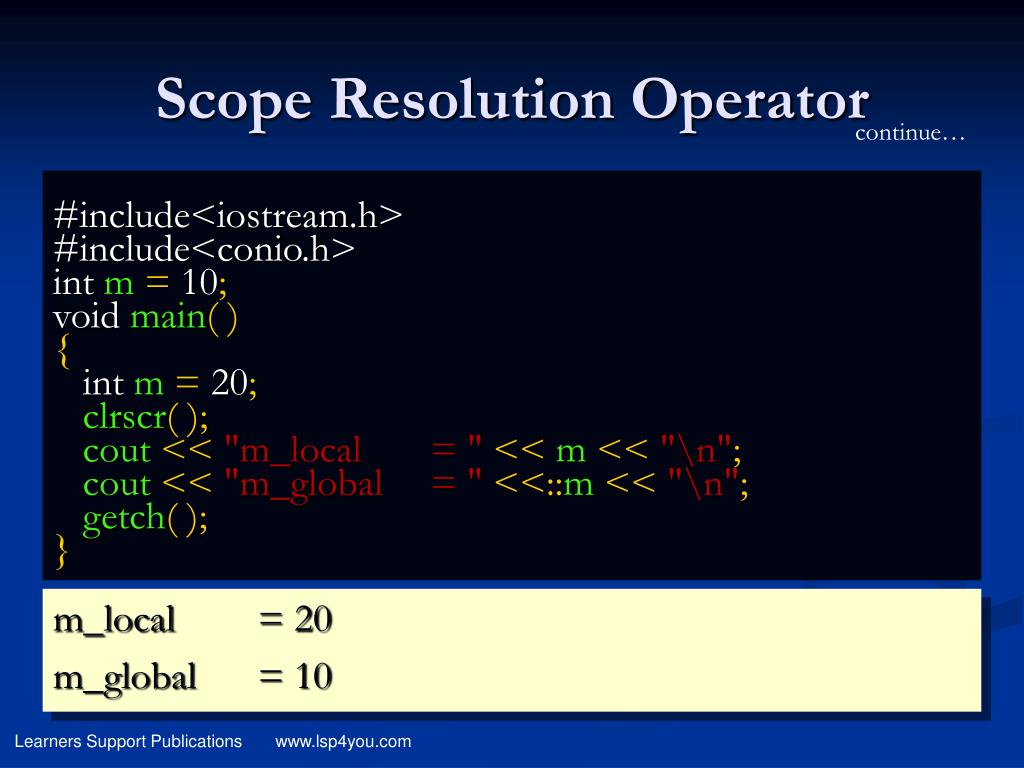 Scope Resolution Operator
continue…

#include<iostream.h>
#include<conio.h>
int m = 10;
void main( )
{
int m = 20;
clrscr( );
cout << "m_local = " << m << "\n";
cout << "m_global = " <<::m << "\n";
getch( );
}

m_local = 20
m_global = 10

Learners Support Publications www.lsp4you.com